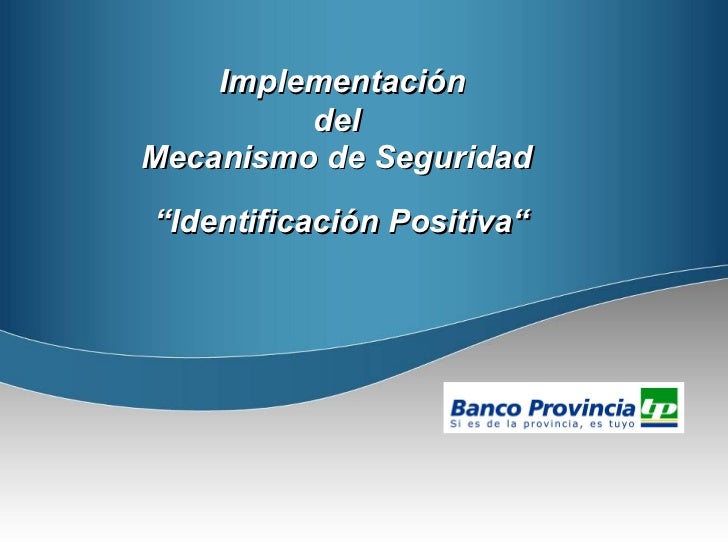 Implementación
del
Mecanismo de Seguridad

“Identificación Positiva“

Banco Provincia bp
Si es de la provincia, es tuyo